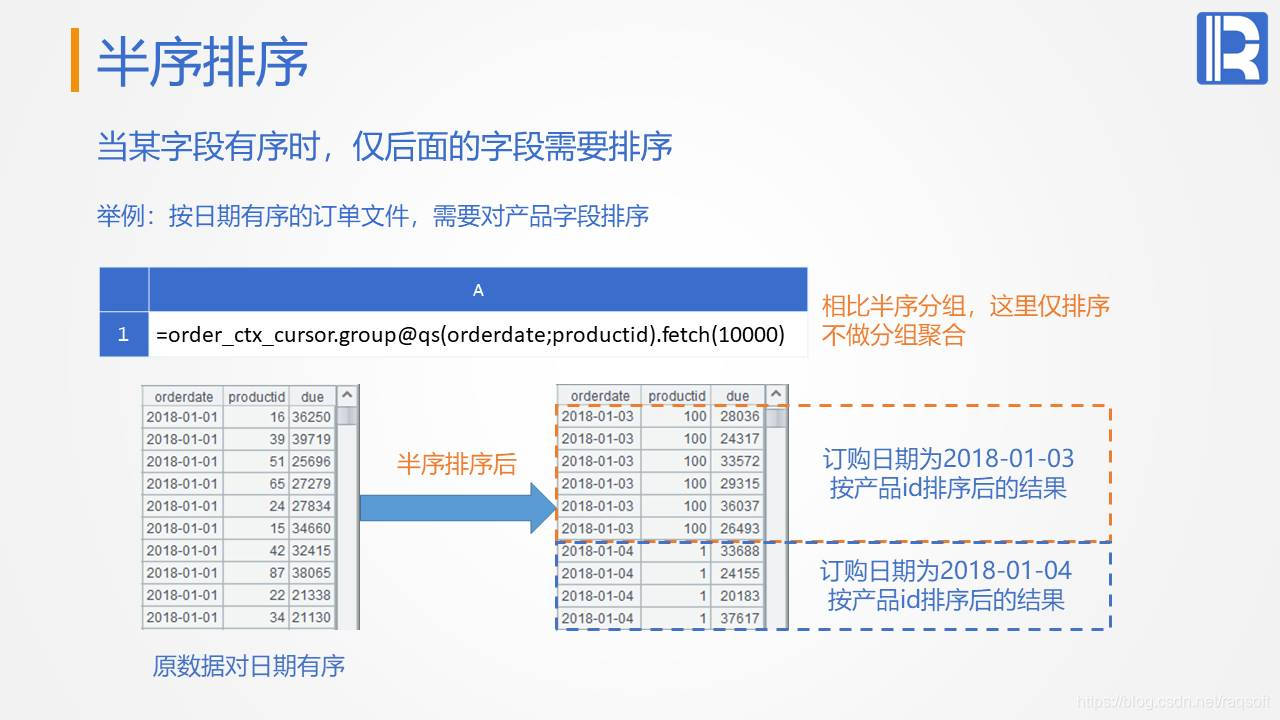 半序排序

当某字段有序时，仅后面的字段需要排序

举例：按日期有序的订单文件，需要对产品字段排序

| | A |
|---|---|
| 1 | =order_ctx_cursor.group@qs(orderdate;productid).fetch(10000) |

相比半序分组，这里仅排序不做分组聚合

| orderdate | productid | due |
|---|---|---|
| 2018-01-01 | 16 | 36250 |
| 2018-01-01 | 39 | 39719 |
| 2018-01-01 | 51 | 25696 |
| 2018-01-01 | 65 | 27279 |
| 2018-01-01 | 24 | 27834 |
| 2018-01-01 | 15 | 34660 |
| 2018-01-01 | 42 | 32415 |
| 2018-01-01 | 87 | 38065 |
| 2018-01-01 | 22 | 21338 |
| 2018-01-01 | 34 | 21130 |

原数据对日期有序

半序排序后

| orderdate | productid | due |
|---|---|---|
| 2018-01-03 | 100 | 28036 |
| 2018-01-03 | 100 | 24317 |
| 2018-01-03 | 100 | 33572 |
| 2018-01-03 | 100 | 29315 |
| 2018-01-03 | 100 | 36037 |
| 2018-01-03 | 100 | 26493 |
| 2018-01-04 | 1 | 33688 |
| 2018-01-04 | 1 | 24155 |
| 2018-01-04 | 1 | 20183 |
| 2018-01-04 | 1 | 37617 |

订购日期为2018-01-03
按产品id排序后的结果

订购日期为2018-01-04
按产品id排序后的结果

https://blog.csdn.net/raqsoft